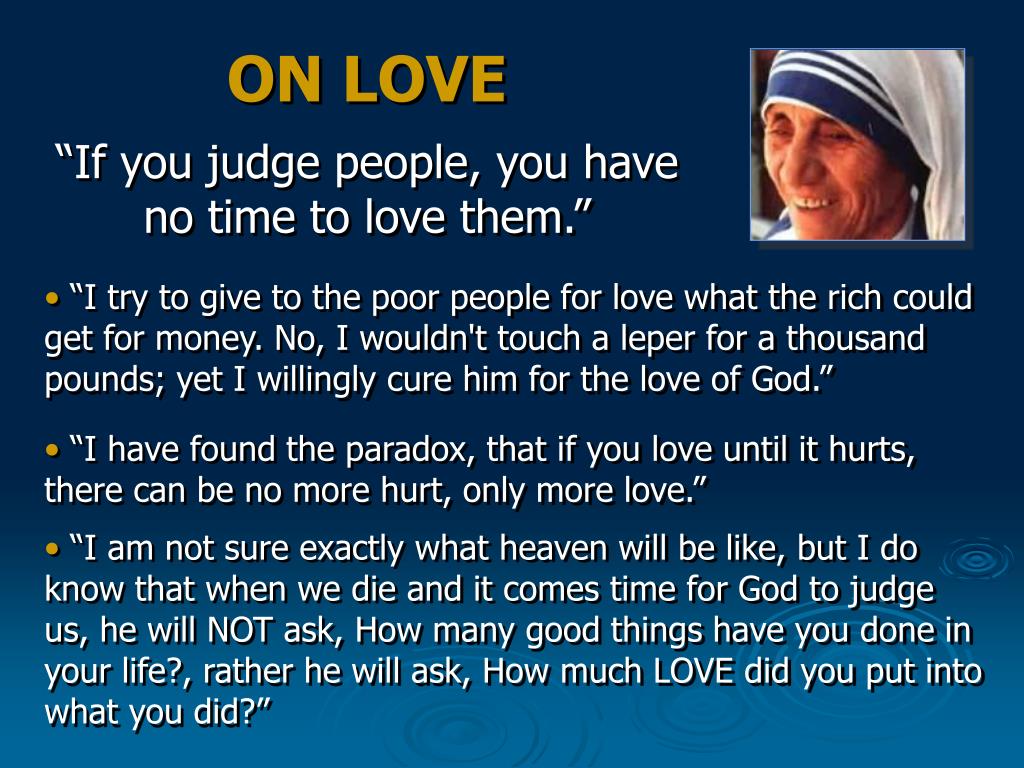 ON LOVE

“If you judge people, you have no time to love them.”

• “I try to give to the poor people for love what the rich could get for money. No, I wouldn't touch a leper for a thousand pounds; yet I willingly cure him for the love of God.”

• “I have found the paradox, that if you love until it hurts, there can be no more hurt, only more love.”

• “I am not sure exactly what heaven will be like, but I do know that when we die and it comes time for God to judge us, he will NOT ask, How many good things have you done in your life?, rather he will ask, How much LOVE did you put into what you did?”